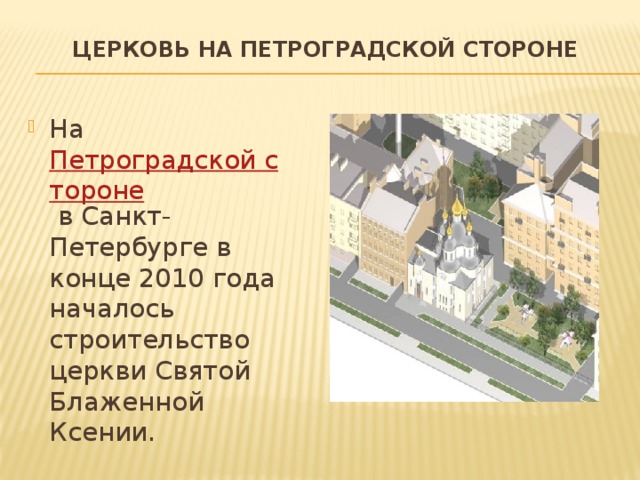 ЦЕРКОВЬ НА ПЕТРОГРАДСКОЙ СТОРОНЕ

На Петроградской стороне в Санкт-Петербурге в конце 2010 года началось строительство церкви Святой Блаженной Ксении.